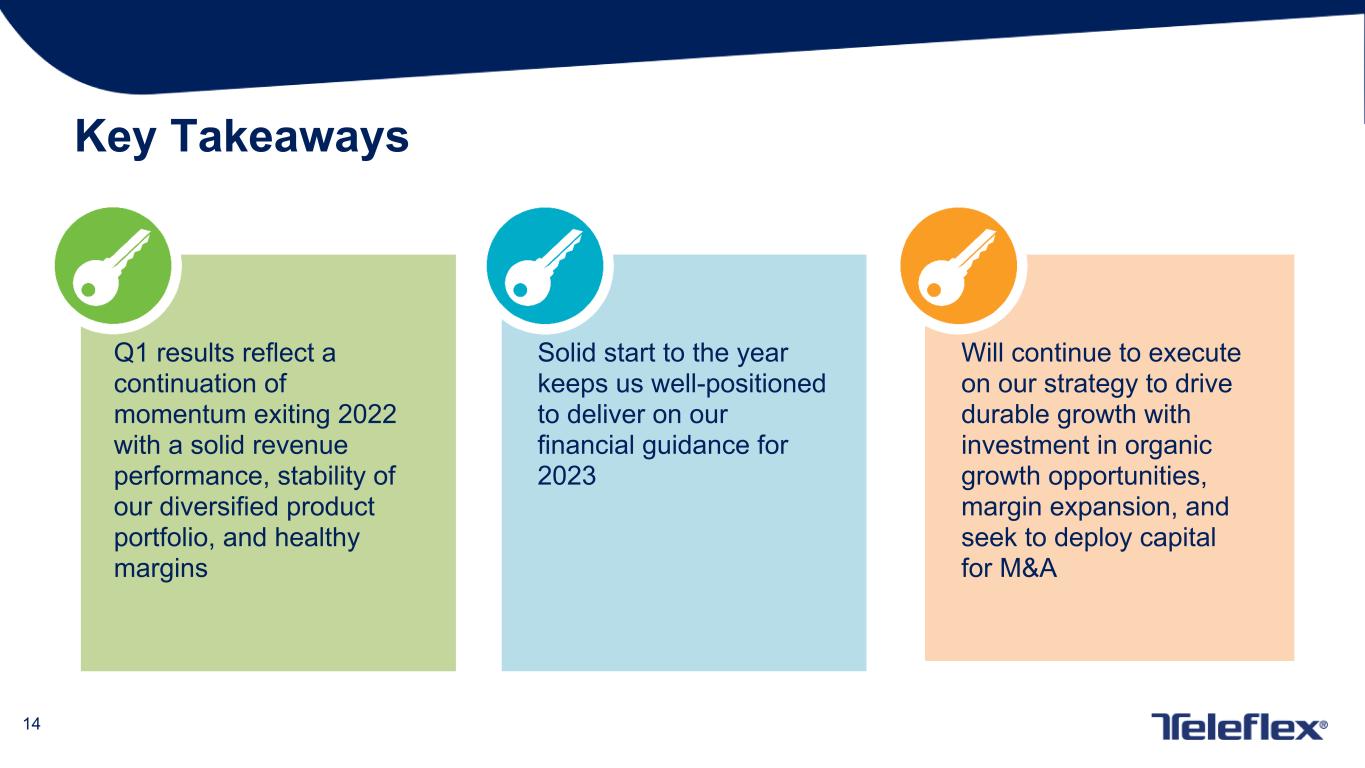 Key Takeaways

Q1 results reflect a continuation of momentum exiting 2022 with a solid revenue performance, stability of our diversified product portfolio, and healthy margins

Solid start to the year keeps us well-positioned to deliver on our financial guidance for 2023

Will continue to execute on our strategy to drive durable growth with investment in organic growth opportunities, margin expansion, and seek to deploy capital for M&A

14

Teleflex®